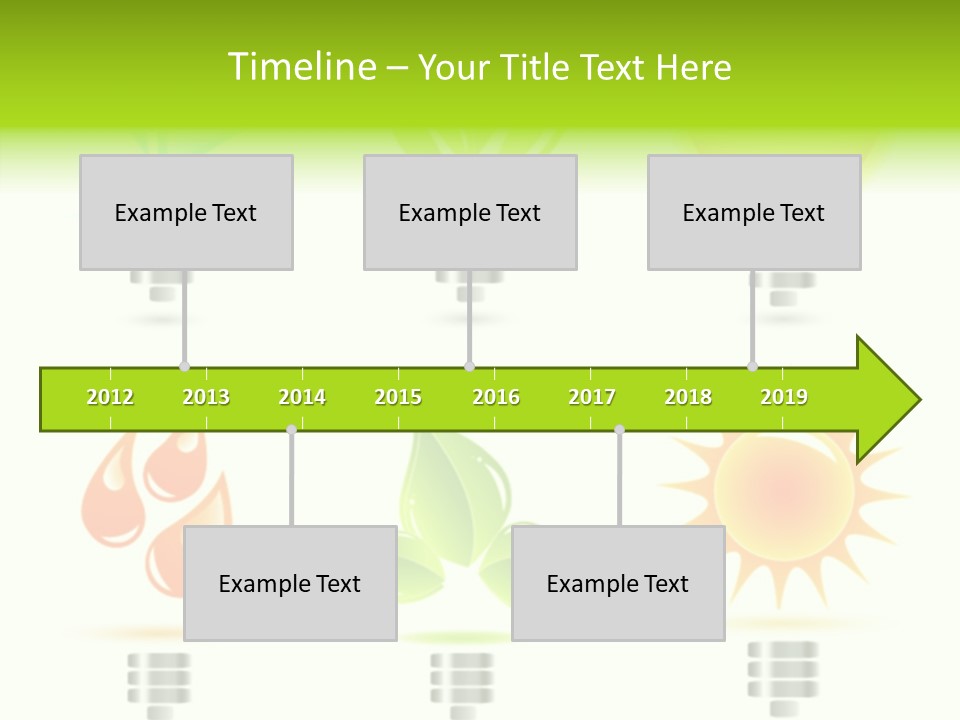 Timeline – Your Title Text Here

Example Text

Example Text

Example Text

2012 2013 2014 2015 2016 2017 2018 2019

Example Text

Example Text